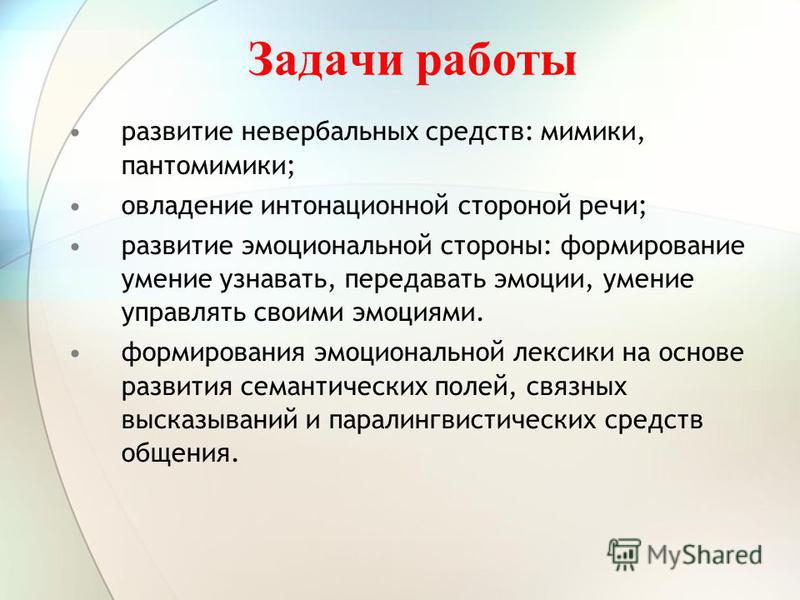 Задачи работы

• развитие невербальных средств: мимики, пантомимики;
• овладение интонационной стороной речи;
• развитие эмоциональной стороны: формирование умение узнавать, передавать эмоции, умение управлять своими эмоциями.
• формирования эмоциональной лексики на основе развития семантических полей, связных высказываний и паралингвистических средств общения.

MyShared